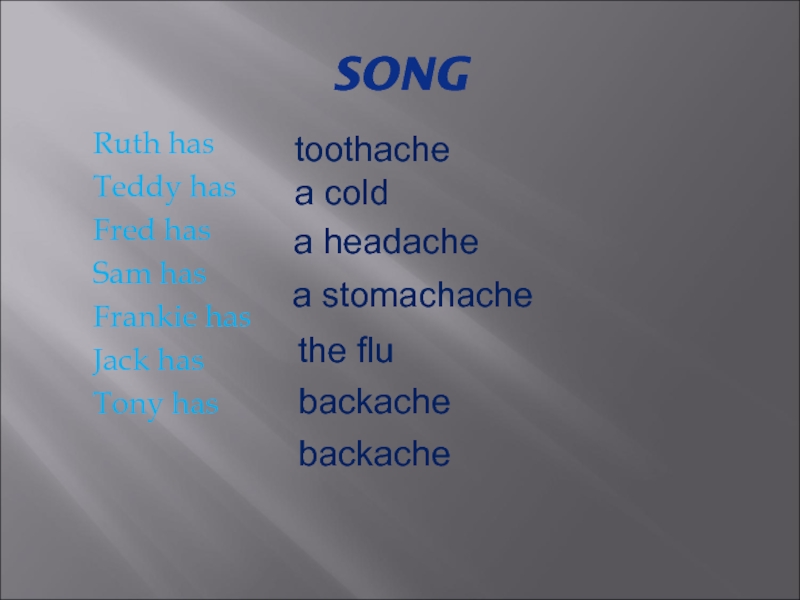 SONG

Ruth has
Teddy has
Fred has
Sam has
Frankie has
Jack has
Tony has

toothache
a cold
a headache
a stomachache
the flu
backache
backache